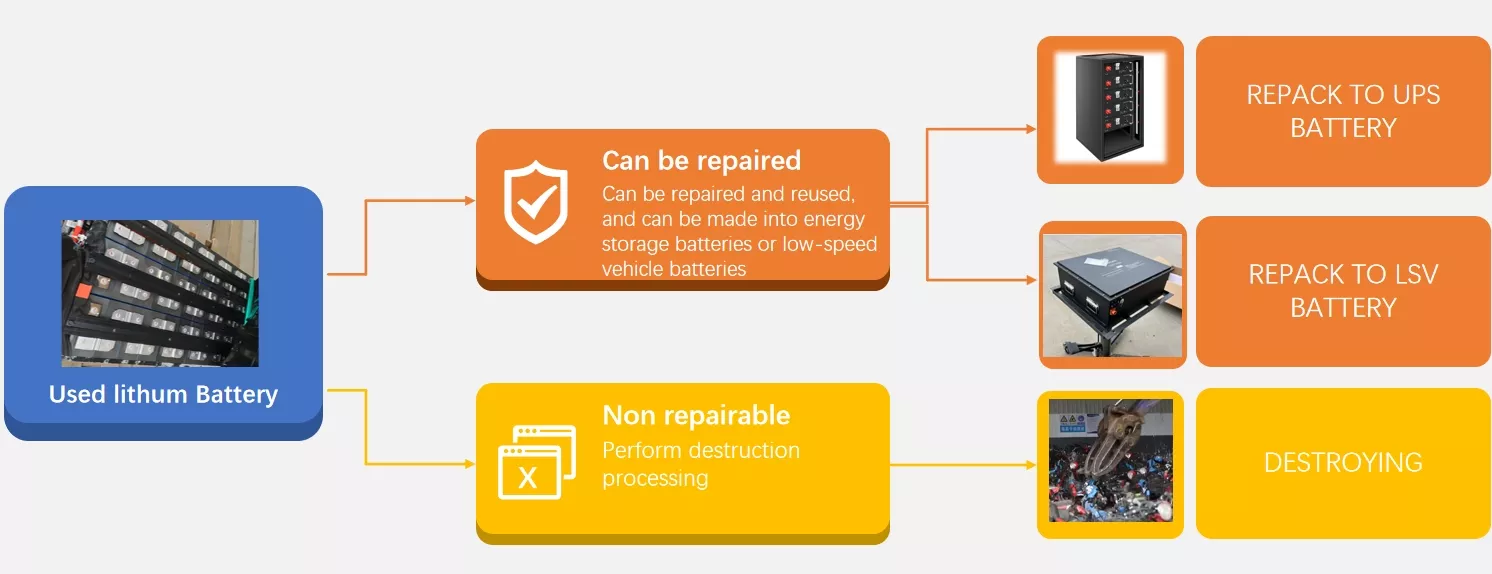 Used lithum Battery

Can be repaired
Can be repaired and reused, and can be made into energy storage batteries or low-speed vehicle batteries

Non repairable
Perform destruction processing

X

REPACK TO UPS BATTERY

REPACK TO LSV BATTERY

DESTROYING